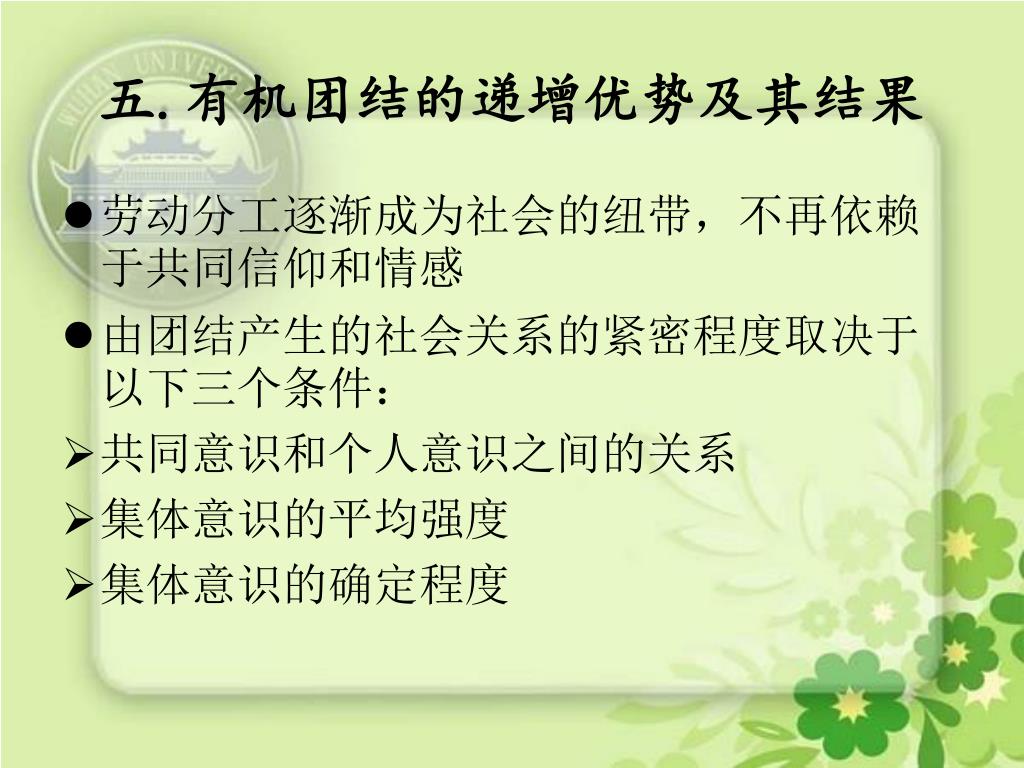 五. 有机团结的递增优势及其结果

● 劳动分工逐渐成为社会的纽带，不再依赖于共同信仰和情感

● 由团结产生的社会关系的紧密程度取决于以下三个条件：

➢ 共同意识和个人意识之间的关系

➢ 集体意识的平均强度

➢ 集体意识的确定程度